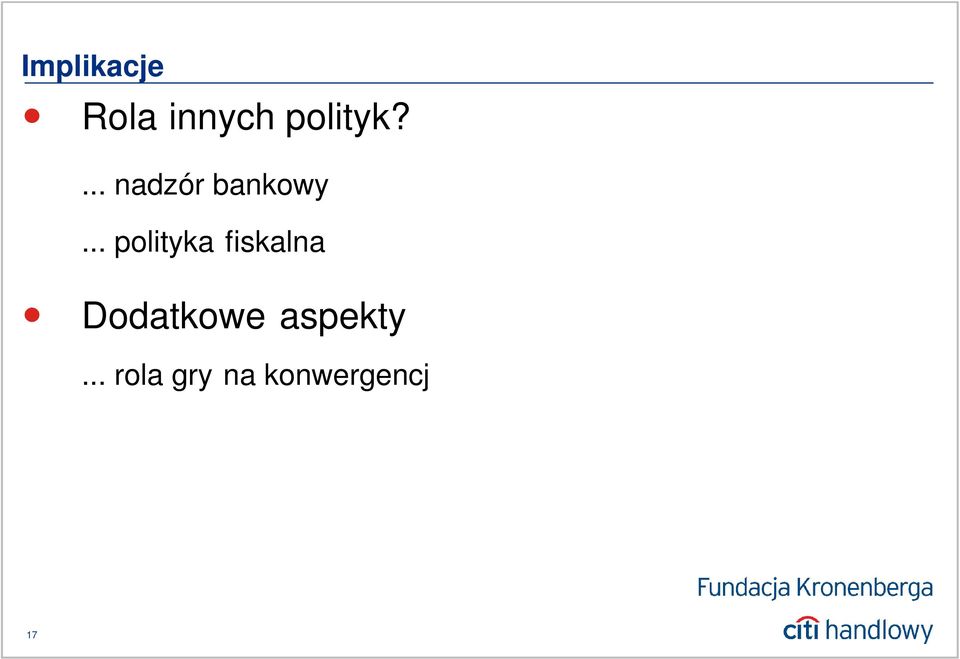 Implikacje

Rola innych polityk?

... nadzór bankowy

... polityka fiskalna

Dodatkowe aspekty

... rola gry na konwergencj

Fundacja Kronenberga

citi handlowy

17